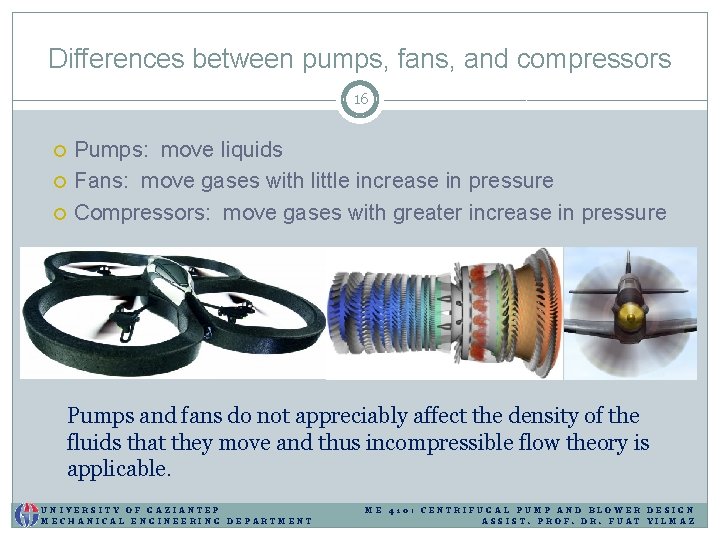 Differences between pumps, fans, and compressors

16

Pumps: move liquids
Fans: move gases with little increase in pressure
Compressors: move gases with greater increase in pressure

Pumps and fans do not appreciably affect the density of the fluids that they move and thus incompressible flow theory is applicable.

UNIVERSITY OF GAZIANTEP
MECHANICAL ENGINEERING DEPARTMENT

ME 410: CENTRIFUGAL PUMP AND BLOWER DESIGN
ASSIST. PROF. DR. FUAT YILMAZ